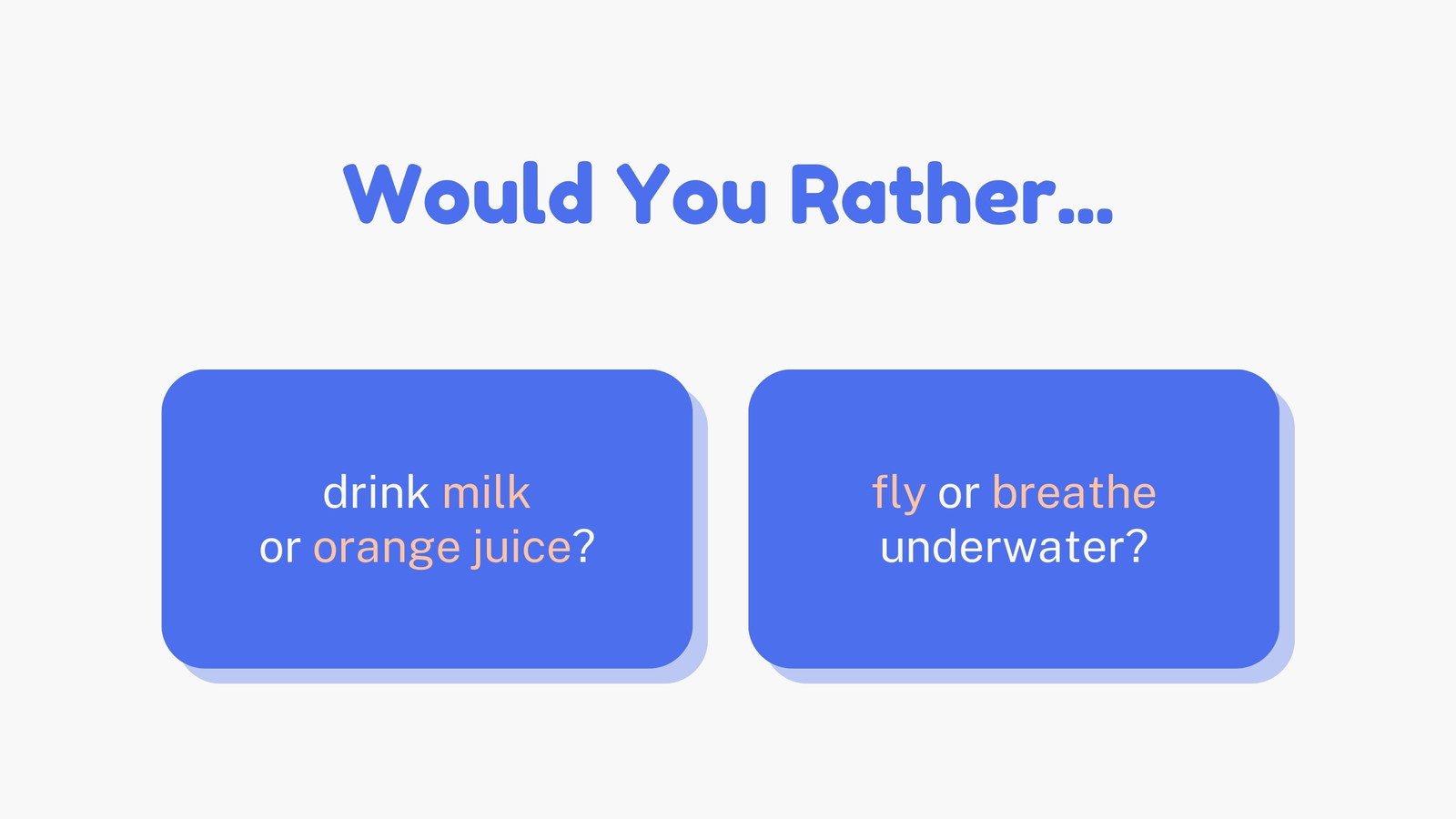 Would You Rather...

drink milk or orange juice?

fly or breathe underwater?